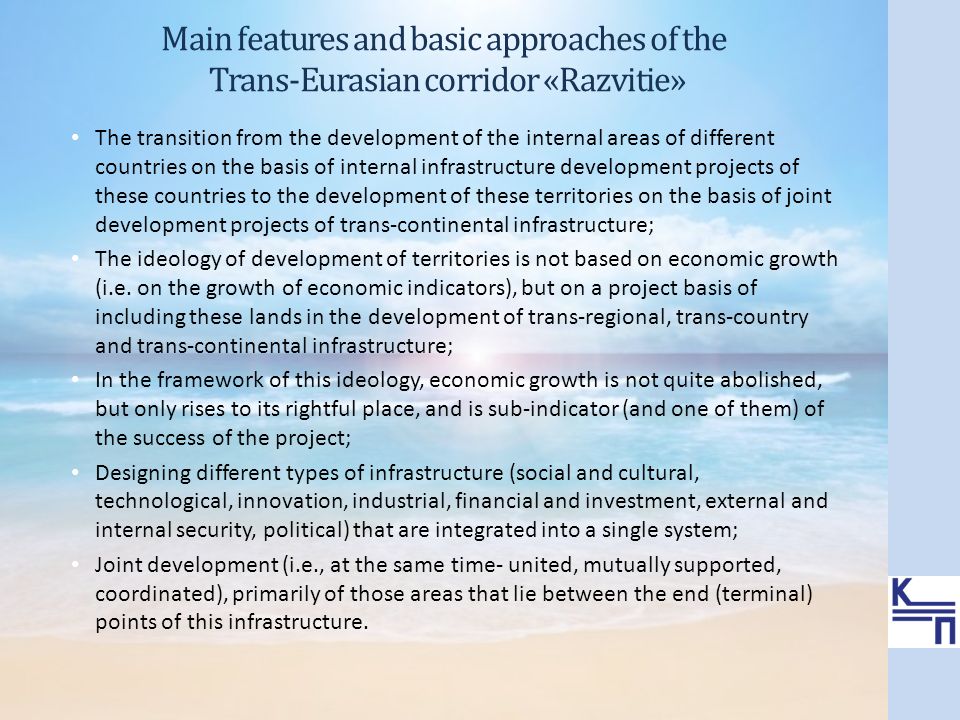 Main features and basic approaches of the Trans-Eurasian corridor «Razvitie»

• The transition from the development of the internal areas of different countries on the basis of internal infrastructure development projects of these countries to the development of these territories on the basis of joint development projects of trans-continental infrastructure;

• The ideology of development of territories is not based on economic growth (i.e. on the growth of economic indicators), but on a project basis of including these lands in the development of trans-regional, trans-country and trans-continental infrastructure;

• In the framework of this ideology, economic growth is not quite abolished, but only rises to its rightful place, and is sub-indicator (and one of them) of the success of the project;

• Designing different types of infrastructure (social and cultural, technological, innovation, industrial, financial and investment, external and internal security, political) that are integrated into a single system;

• Joint development (i.e., at the same time- united, mutually supported, coordinated), primarily of those areas that lie between the end (terminal) points of this infrastructure.

К
П